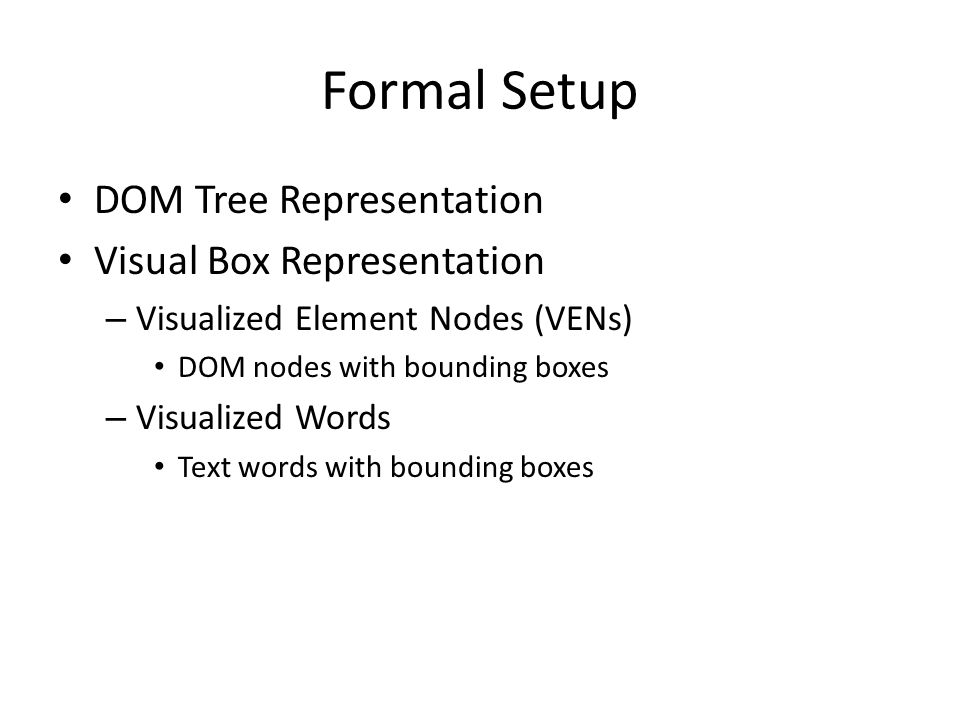 Formal Setup

• DOM Tree Representation
• Visual Box Representation
– Visualized Element Nodes (VENs)
• DOM nodes with bounding boxes
– Visualized Words
• Text words with bounding boxes